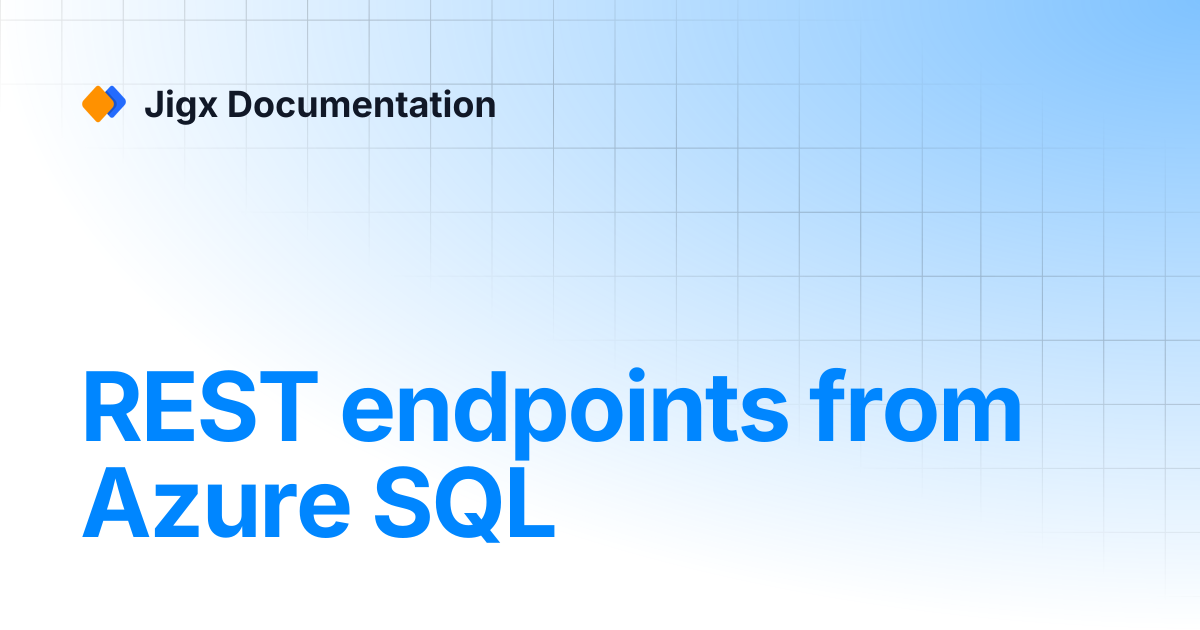 Jigx Documentation

REST endpoints from Azure SQL